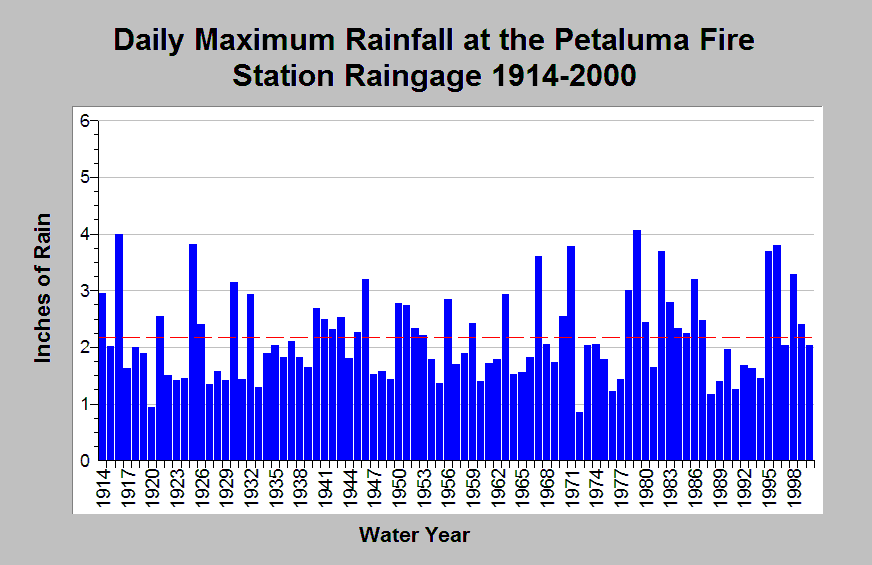 Daily Maximum Rainfall at the Petaluma Fire Station Raingage 1914-2000

Inches of Rain

6
5
4
3
2
1
0

1914
1917
1920
1923
1926
1929
1932
1935
1938
1941
1944
1947
1950
1953
1956
1959
1962
1965
1968
1971
1974
1977
1980
1983
1986
1989
1992
1995
1998

Water Year